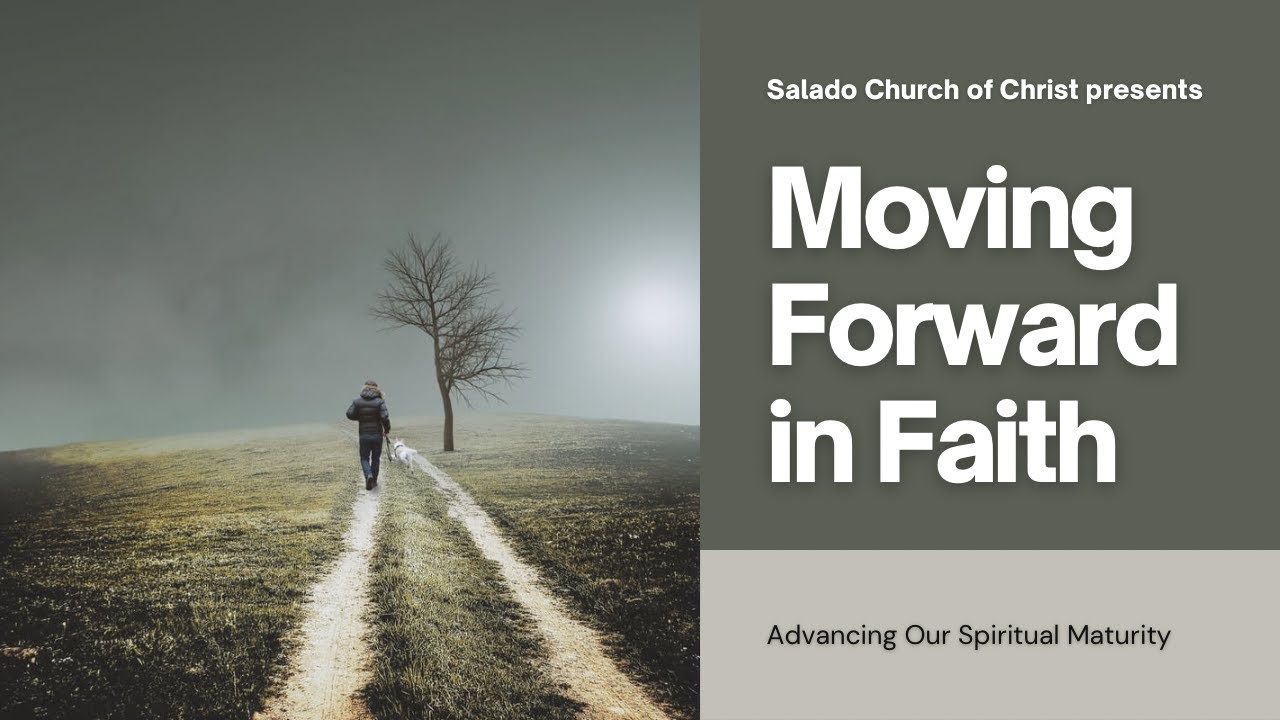 Salado Church of Christ presents

Moving Forward in Faith

Advancing Our Spiritual Maturity